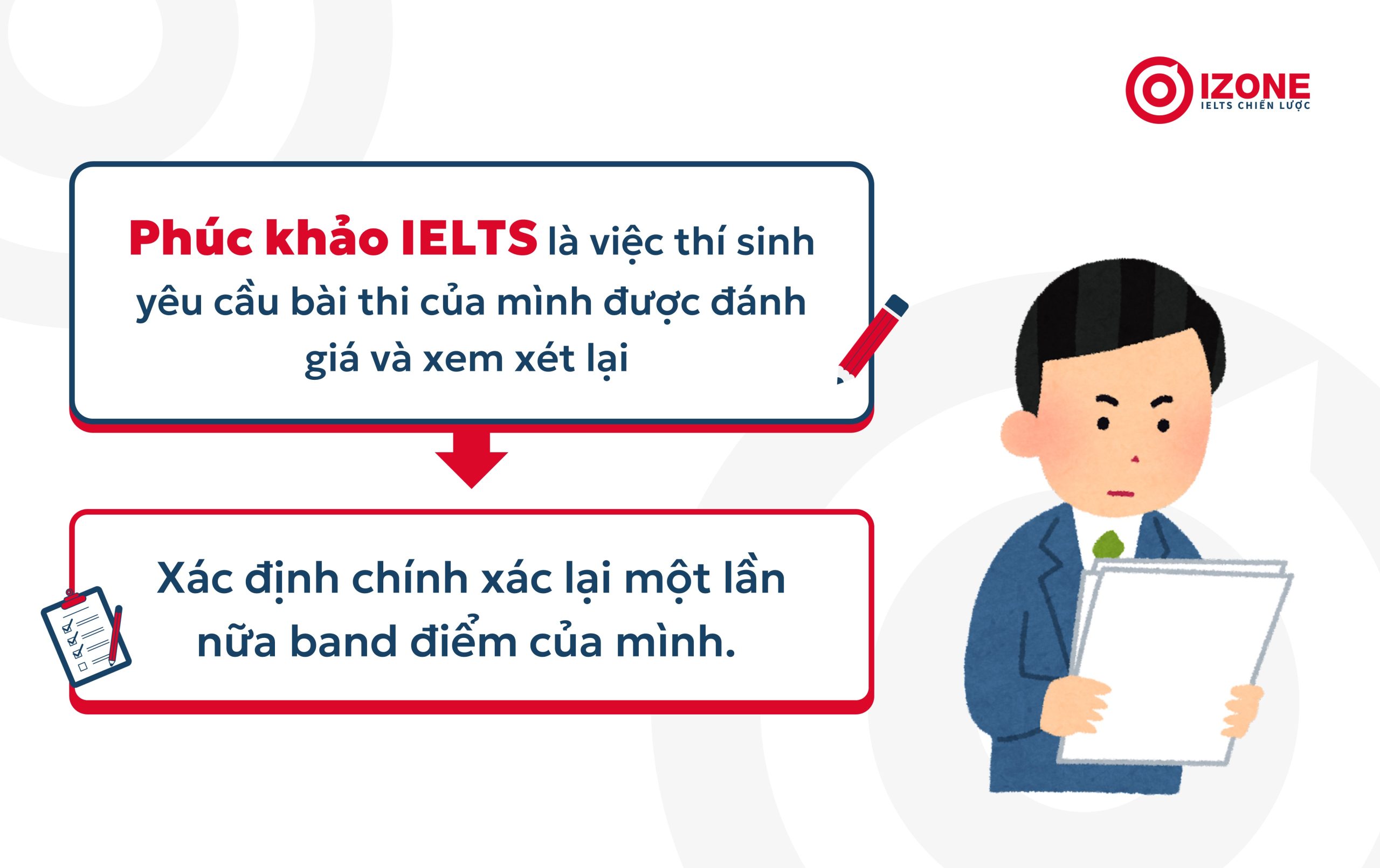 IZONE
IELTS CHIẾN LƯỢC

Phúc khảo IELTS là việc thí sinh yêu cầu bài thi của mình được đánh giá và xem xét lại

Xác định chính xác lại một lần nữa band điểm của mình.